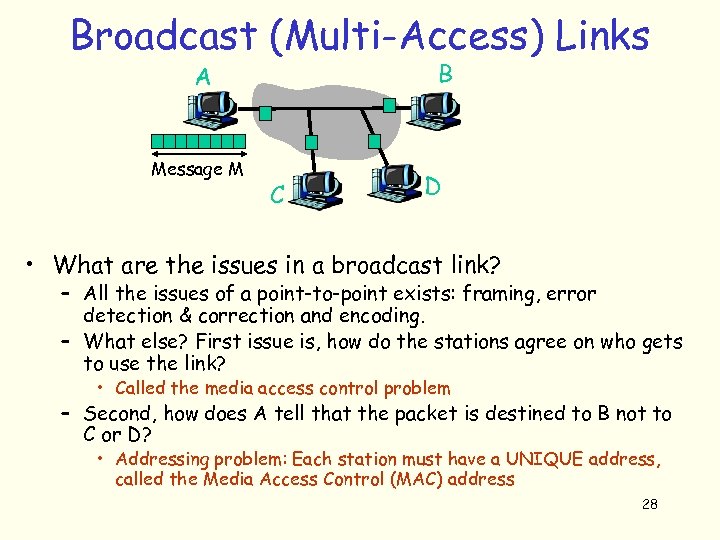 Broadcast (Multi-Access) Links

A

B

Message M

C

D

• What are the issues in a broadcast link?
  – All the issues of a point-to-point exists: framing, error detection & correction and encoding.
  – What else? First issue is, how do the stations agree on who gets to use the link?
    • Called the media access control problem
  – Second, how does A tell that the packet is destined to B not to C or D?
    • Addressing problem: Each station must have a UNIQUE address, called the Media Access Control (MAC) address

28